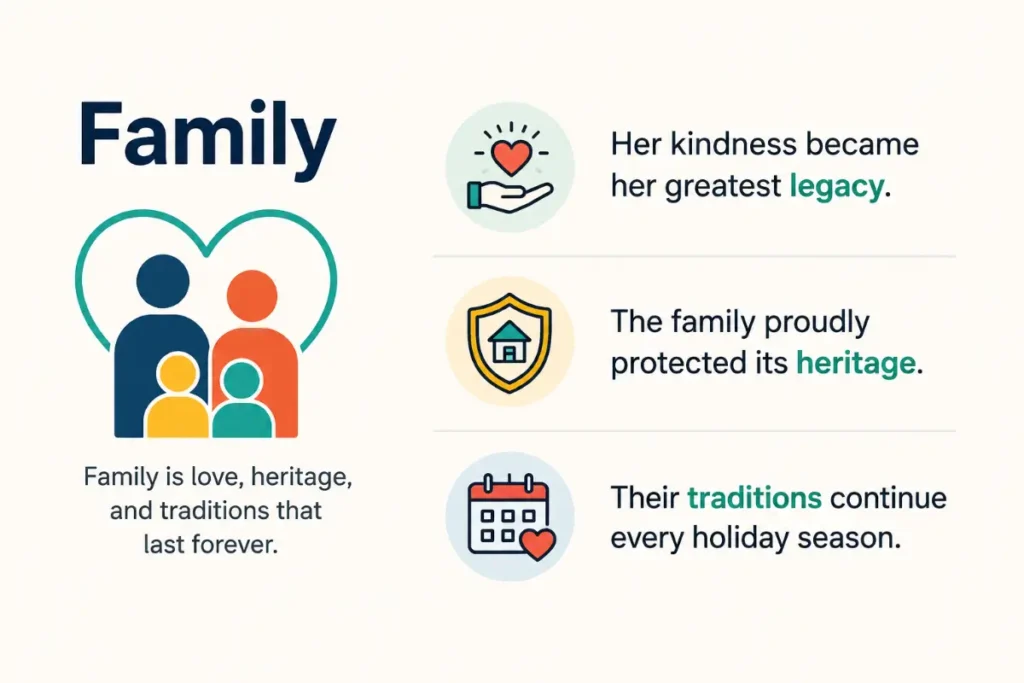 Family

Family is love, heritage, and traditions that last forever.

Her kindness became her greatest legacy.

The family proudly protected its heritage.

Their traditions continue every holiday season.